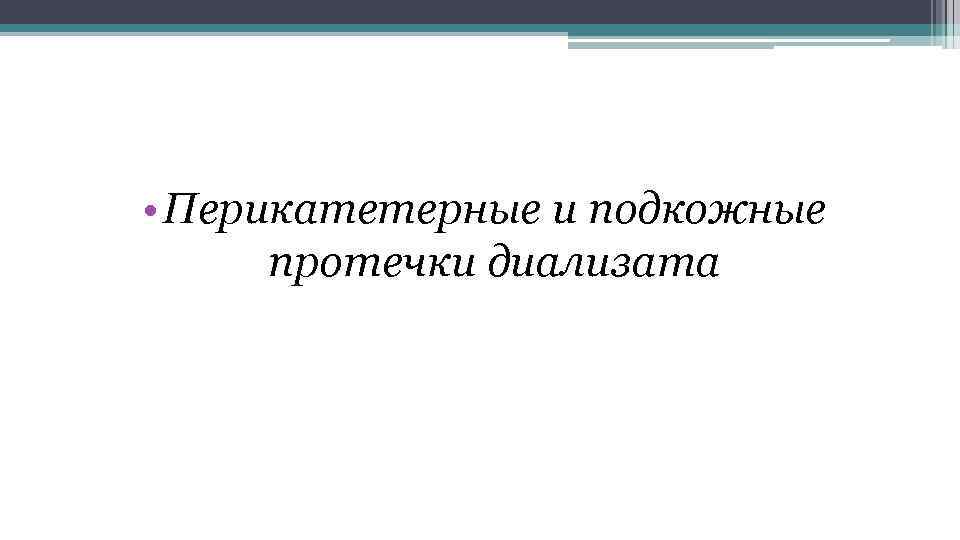 • Перикатетерные и подкожные протечки диализата